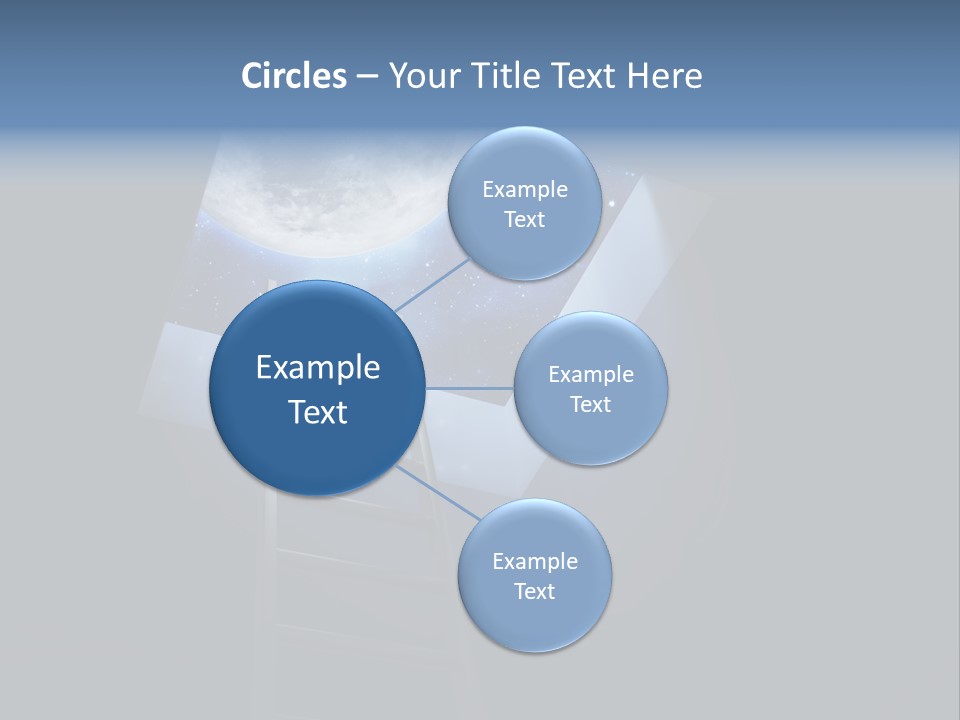 Circles – Your Title Text Here

Example Text

Example Text

Example Text

Example Text